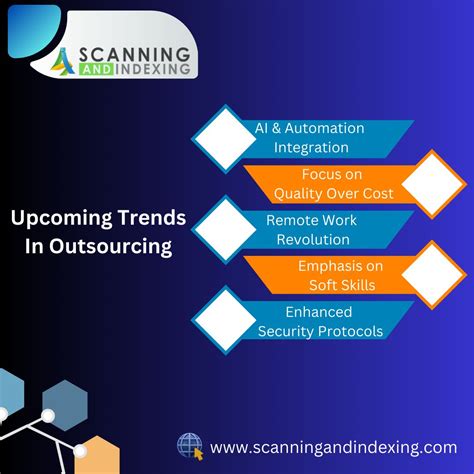 SCANNING AND INDEXING

Upcoming Trends In Outsourcing

AI & Automation Integration

Focus on Quality Over Cost

Remote Work Revolution

Emphasis on Soft Skills

Enhanced Security Protocols

www.scanningandindexing.com